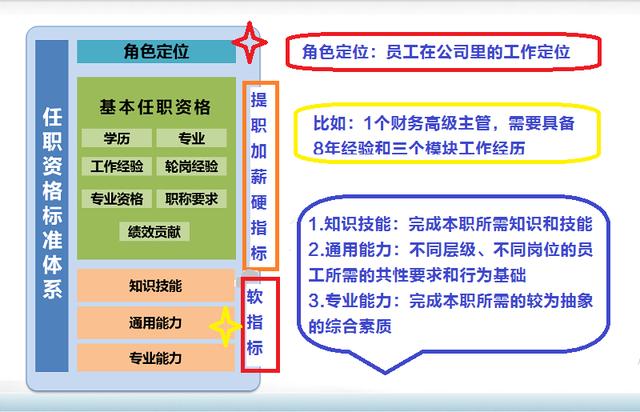 任职资格标准体系

角色定位

基本任职资格

学历
专业
工作经验
轮岗经验
专业资格
职称要求
绩效贡献

知识技能
通用能力
专业能力

提职加薪硬指标

软指标

角色定位：员工在公司里的工作定位

比如：1个财务高级主管，需要具备8年经验和三个模块工作经历

1.知识技能：完成本职所需知识和技能
2.通用能力：不同层级、不同岗位的员工所需的共性要求和行为基础
3.专业能力：完成本职所需的较为抽象的综合素质